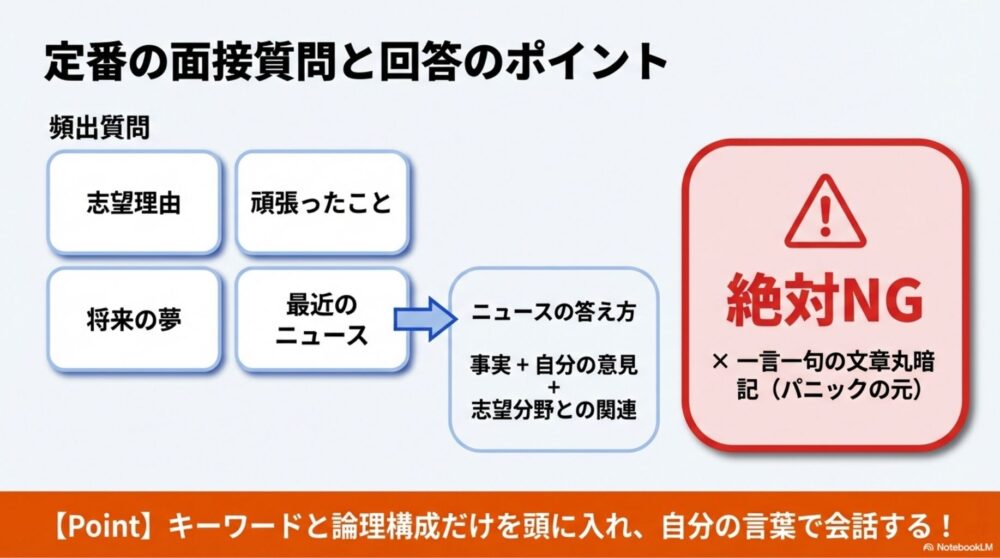 定番の面接質問と回答のポイント

頻出質問

志望理由

頑張ったこと

将来の夢

最近のニュース

ニュースの答え方

事実 + 自分の意見 + 志望分野との関連

絶対NG

× 一言一句の文章丸暗記（パニックの元）

【Point】キーワードと論理構成だけを頭に入れ、自分の言葉で会話する！

NotebookLM